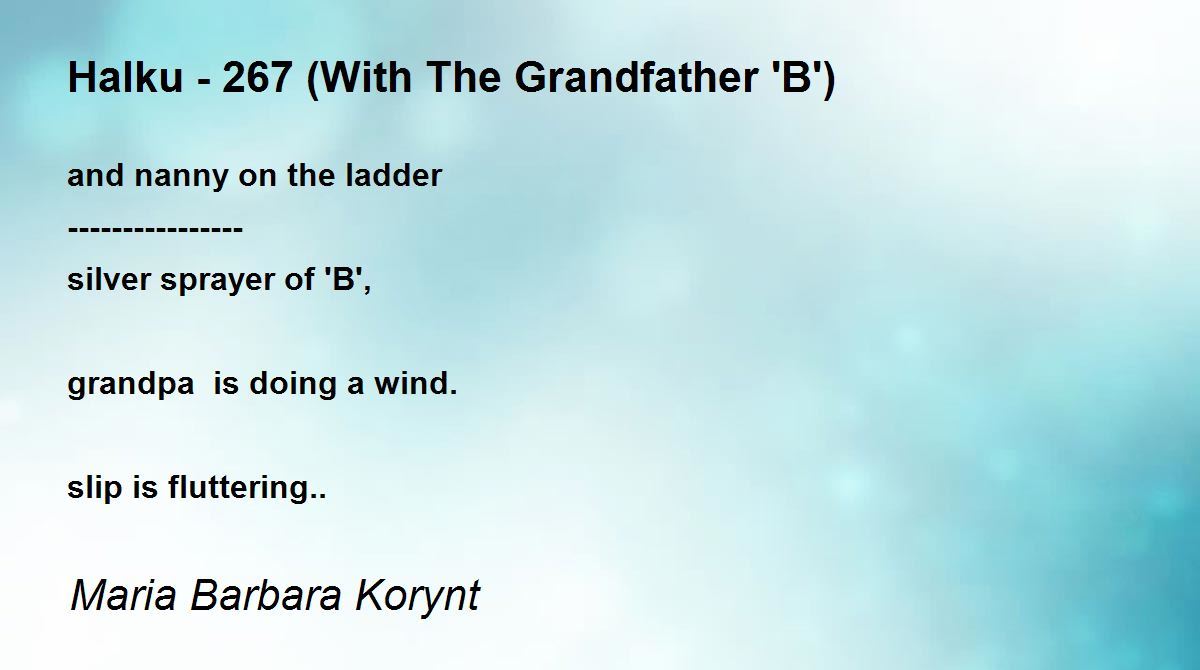 Halku - 267 (With The Grandfather 'B')

and nanny on the ladder
----------------
silver sprayer of 'B',

grandpa is doing a wind.

slip is fluttering..

Maria Barbara Korynt